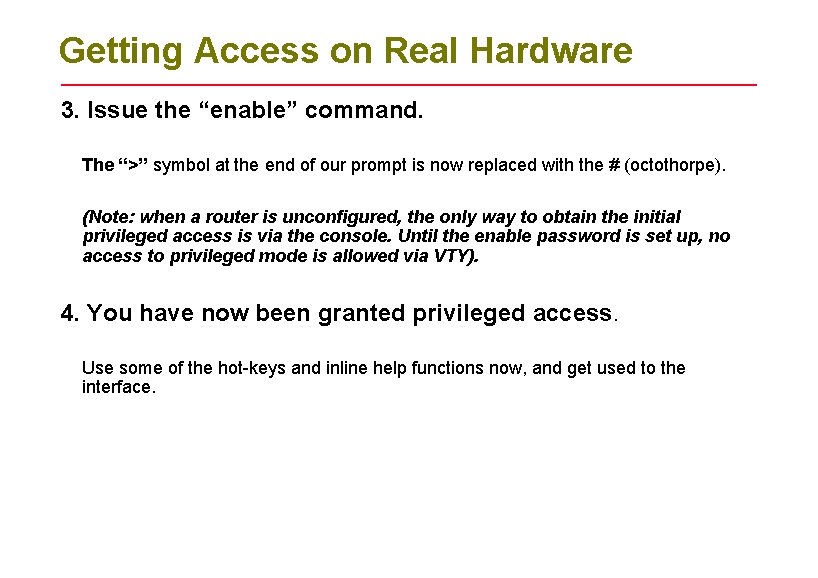 Getting Access on Real Hardware

3. Issue the “enable” command.

The “>” symbol at the end of our prompt is now replaced with the # (octothorpe).

(Note: when a router is unconfigured, the only way to obtain the initial privileged access is via the console. Until the enable password is set up, no access to privileged mode is allowed via VTY).

4. You have now been granted privileged access.

Use some of the hot-keys and inline help functions now, and get used to the interface.